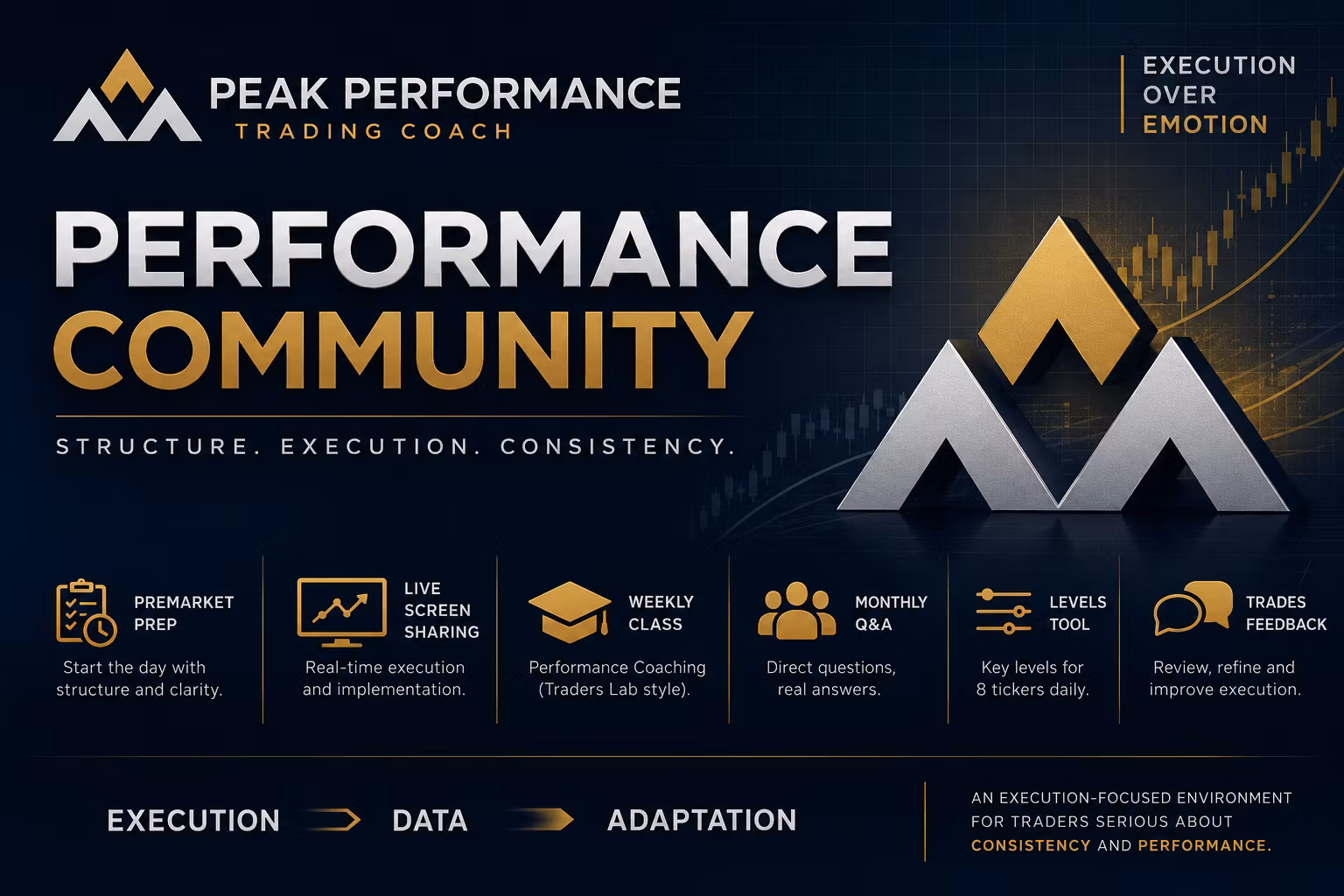 PEAK PERFORMANCE
TRADING COACH

EXECUTION OVER EMOTION

PERFORMANCE COMMUNITY

STRUCTURE. EXECUTION. CONSISTENCY.

PREMARKET PREP
Start the day with structure and clarity.

LIVE SCREEN SHARING
Real-time execution and implementation.

WEEKLY CLASS
Performance Coaching (Traders Lab style).

MONTHLY Q&A
Direct questions, real answers.

LEVELS TOOL
Key levels for 8 tickers daily.

TRADES FEEDBACK
Review, refine and improve execution.

EXECUTION DATA ADAPTATION

AN EXECUTION-FOCUSED ENVIRONMENT FOR TRADERS SERIOUS ABOUT CONSISTENCY AND PERFORMANCE.